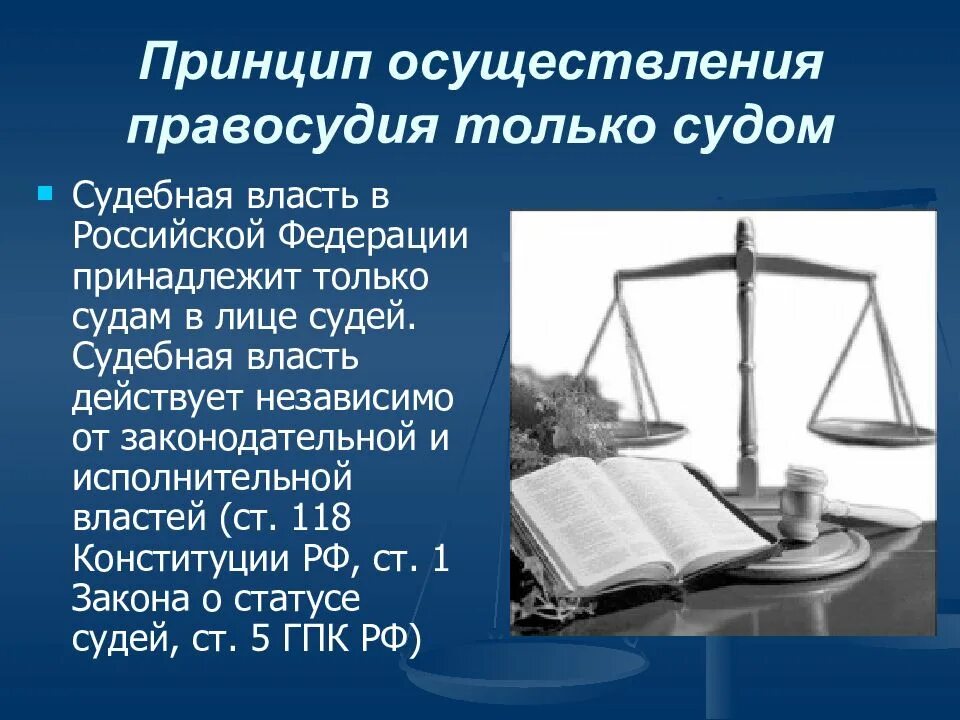 Принцип осуществления правосудия только судом

Судебная власть в Российской Федерации принадлежит только судам в лице судей. Судебная власть действует независимо от законодательной и исполнительной властей (ст. 118 Конституции РФ, ст. 1 Закона о статусе судей, ст. 5 ГПК РФ)